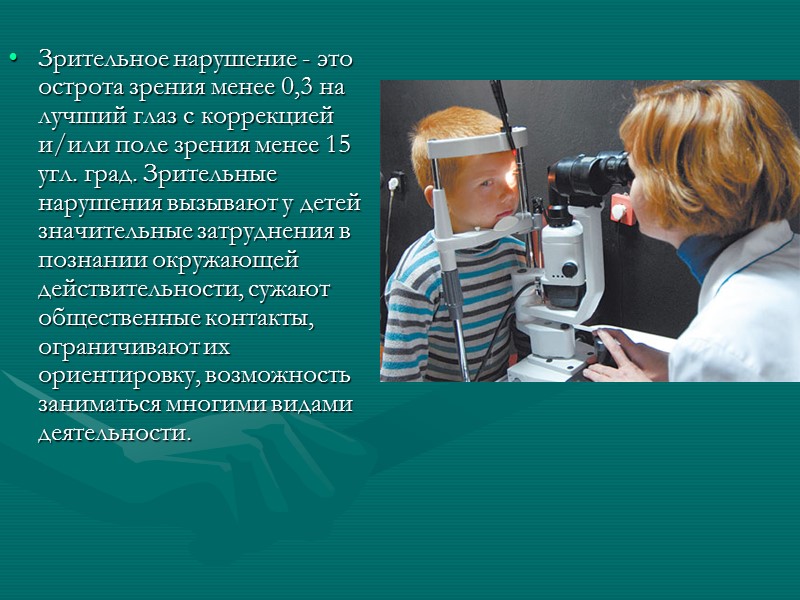 • Зрительное нарушение - это острота зрения менее 0,3 на лучший глаз с коррекцией и/или поле зрения менее 15 угл. град. Зрительные нарушения вызывают у детей значительные затруднения в познании окружающей действительности, сужают общественные контакты, ограничивают их ориентировку, возможность заниматься многими видами деятельности.